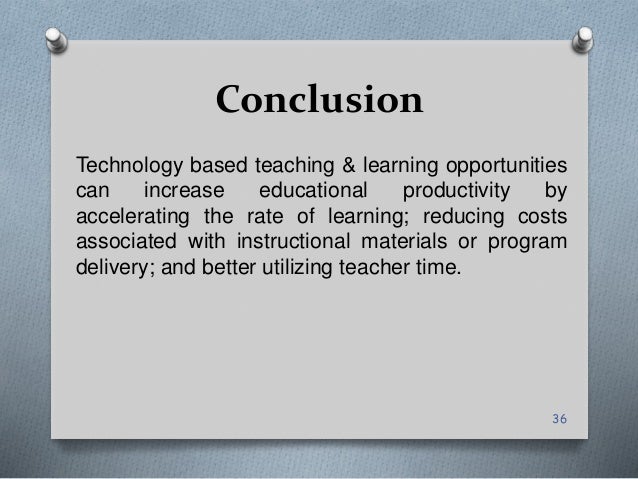 Conclusion

Technology based teaching & learning opportunities can increase educational productivity by accelerating the rate of learning; reducing costs associated with instructional materials or program delivery; and better utilizing teacher time.

36